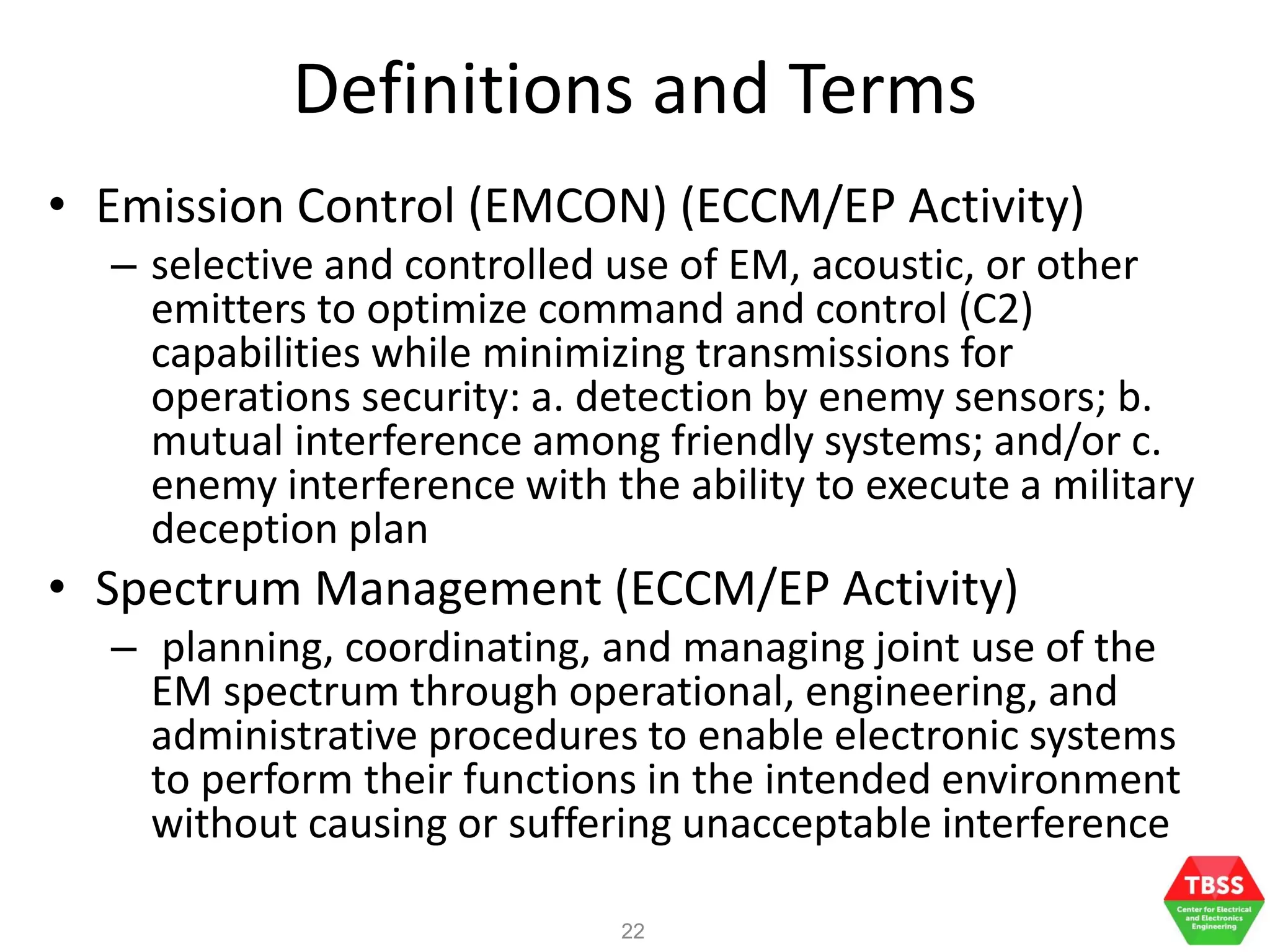 Definitions and Terms

• Emission Control (EMCON) (ECCM/EP Activity)
– selective and controlled use of EM, acoustic, or other emitters to optimize command and control (C2) capabilities while minimizing transmissions for operations security: a. detection by enemy sensors; b. mutual interference among friendly systems; and/or c. enemy interference with the ability to execute a military deception plan

• Spectrum Management (ECCM/EP Activity)
– planning, coordinating, and managing joint use of the EM spectrum through operational, engineering, and administrative procedures to enable electronic systems to perform their functions in the intended environment without causing or suffering unacceptable interference

22

TBSS
Center for Electrical and Electronics Engineering